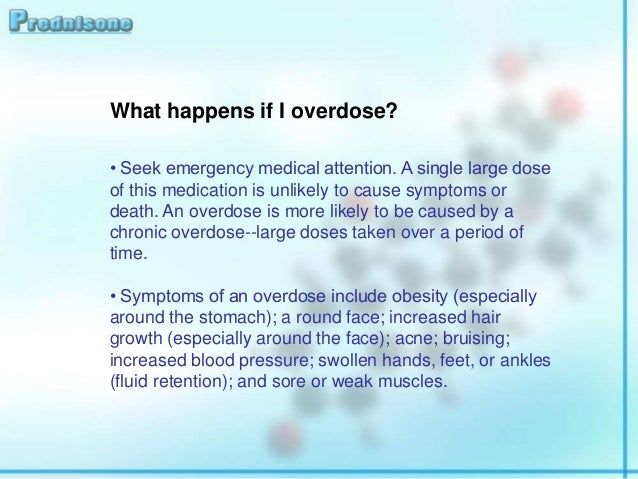 Prednisone

What happens if I overdose?

• Seek emergency medical attention. A single large dose of this medication is unlikely to cause symptoms or death. An overdose is more likely to be caused by a chronic overdose--large doses taken over a period of time.

• Symptoms of an overdose include obesity (especially around the stomach); a round face; increased hair growth (especially around the face); acne; bruising; increased blood pressure; swollen hands, feet, or ankles (fluid retention); and sore or weak muscles.